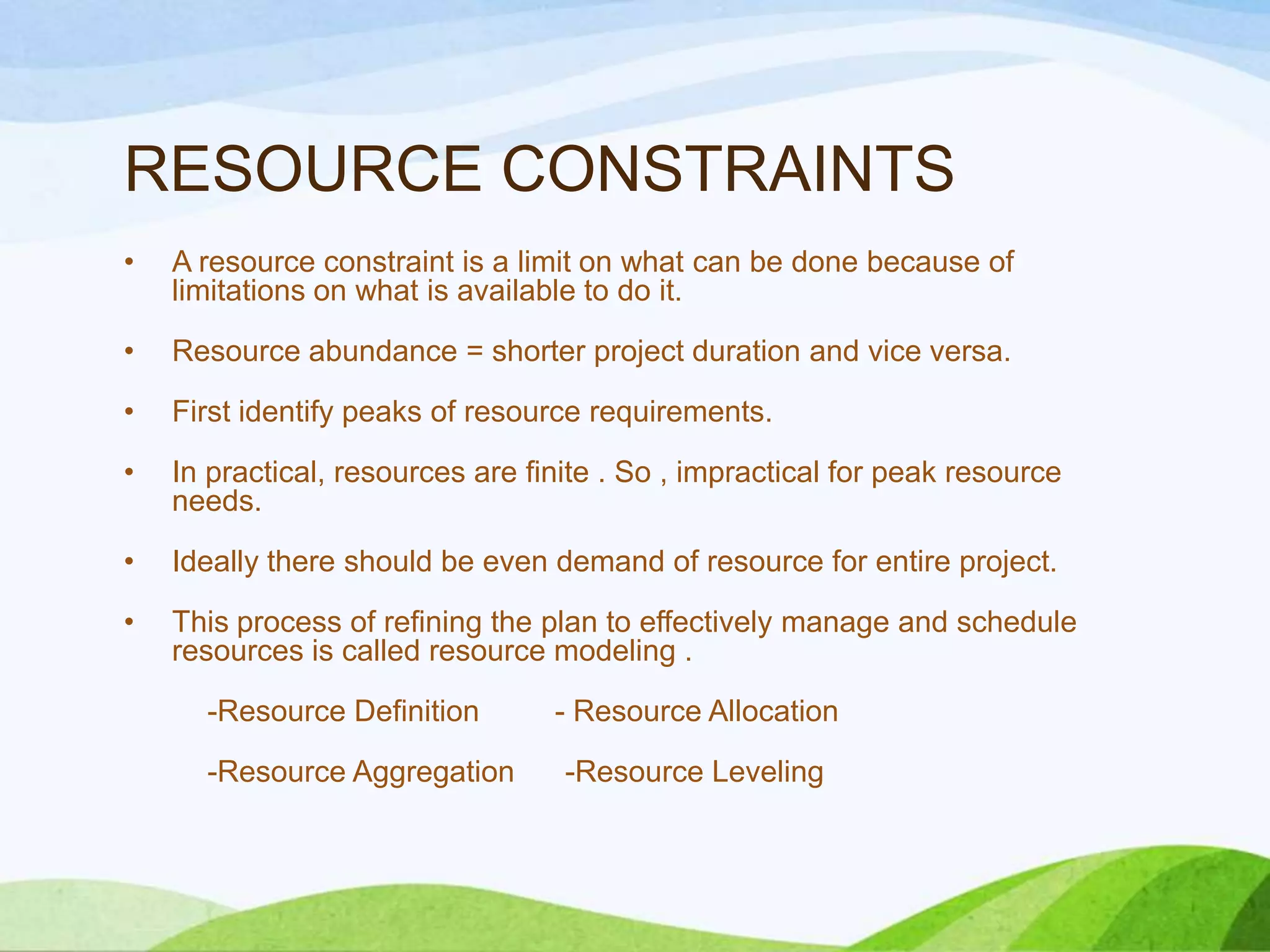 RESOURCE CONSTRAINTS

• A resource constraint is a limit on what can be done because of limitations on what is available to do it.

• Resource abundance = shorter project duration and vice versa.

• First identify peaks of resource requirements.

• In practical, resources are finite . So , impractical for peak resource needs.

• Ideally there should be even demand of resource for entire project.

• This process of refining the plan to effectively manage and schedule resources is called resource modeling .

-Resource Definition - Resource Allocation

-Resource Aggregation -Resource Leveling